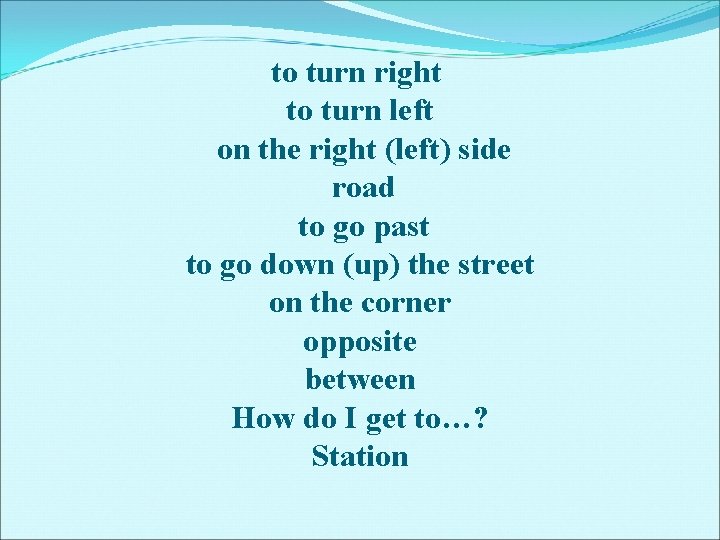 to turn right
to turn left
on the right (left) side
road
to go past
to go down (up) the street
on the corner
opposite
between
How do I get to…?
Station